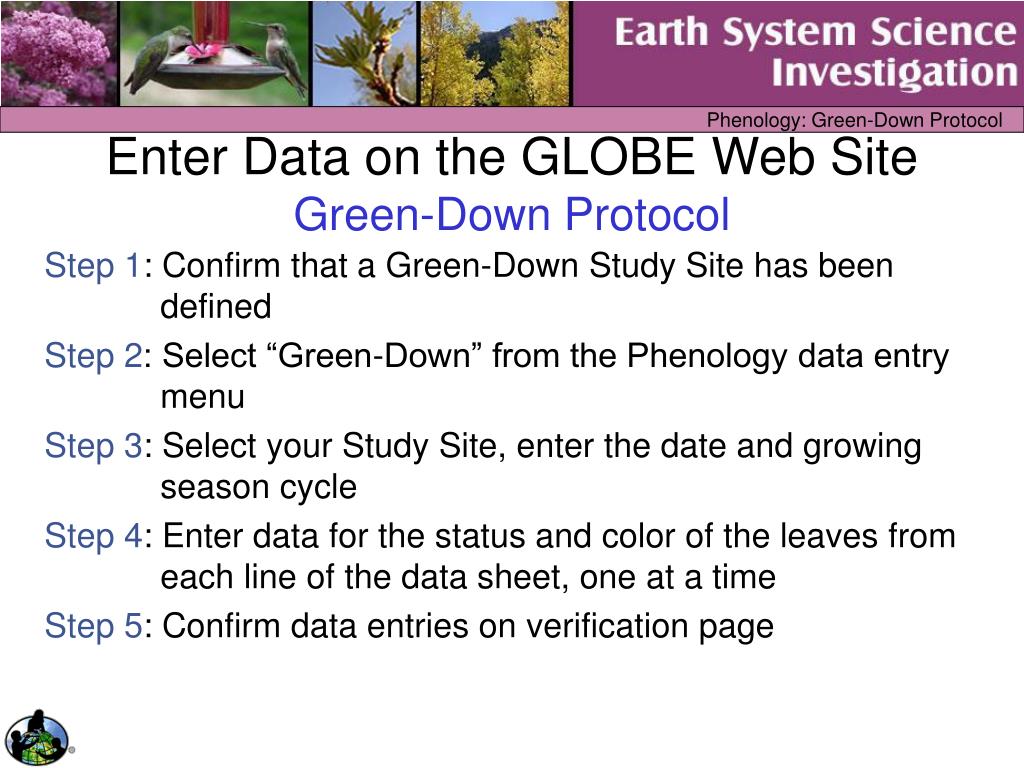 Earth System Science Investigation

Phenology: Green-Down Protocol

Enter Data on the GLOBE Web Site
Green-Down Protocol

Step 1: Confirm that a Green-Down Study Site has been defined

Step 2: Select “Green-Down” from the Phenology data entry menu

Step 3: Select your Study Site, enter the date and growing season cycle

Step 4: Enter data for the status and color of the leaves from each line of the data sheet, one at a time

Step 5: Confirm data entries on verification page